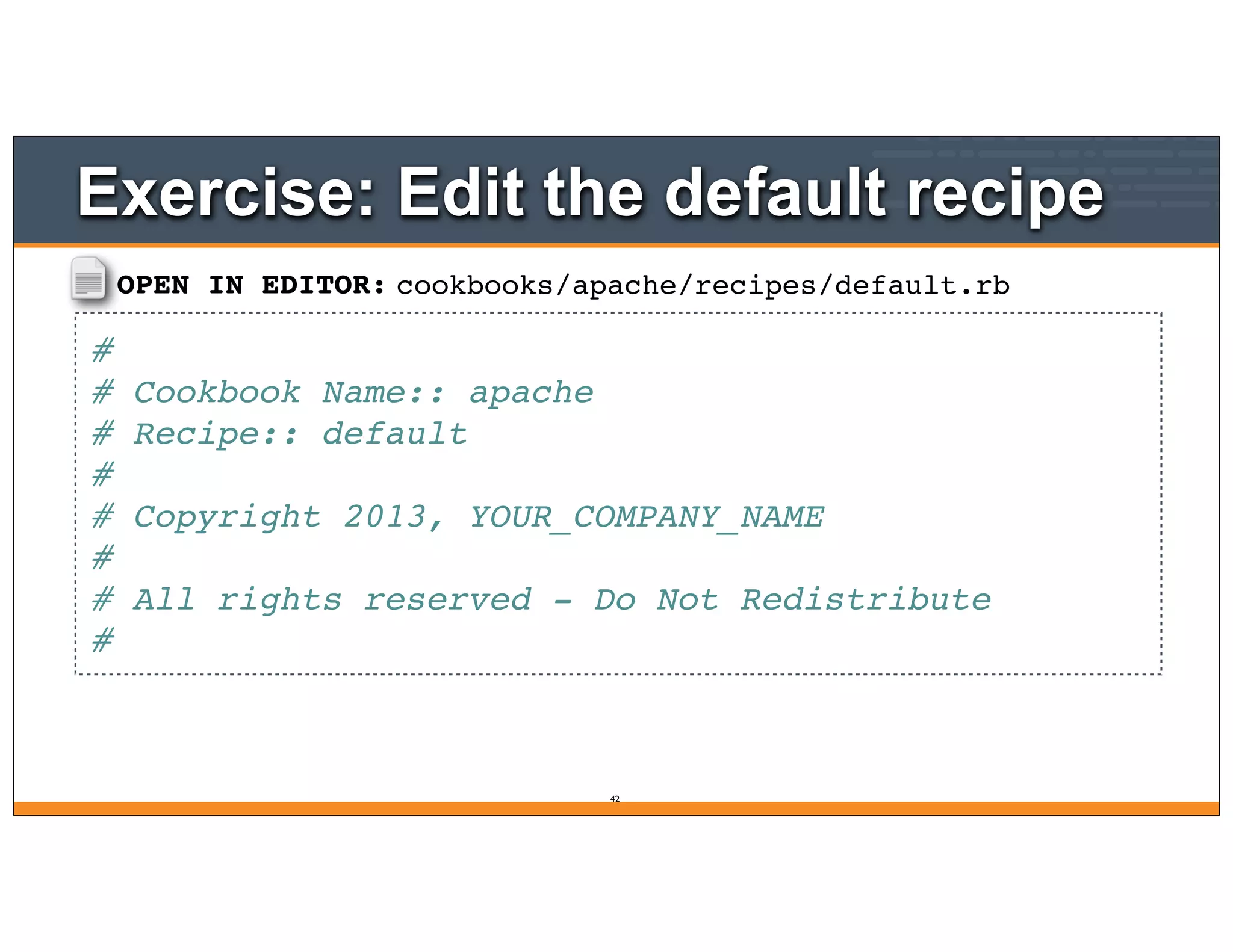 Exercise: Edit the default recipe

OPEN IN EDITOR: cookbooks/apache/recipes/default.rb

#
# Cookbook Name:: apache
# Recipe:: default
#
# Copyright 2013, YOUR_COMPANY_NAME
#
# All rights reserved - Do Not Redistribute
#

42